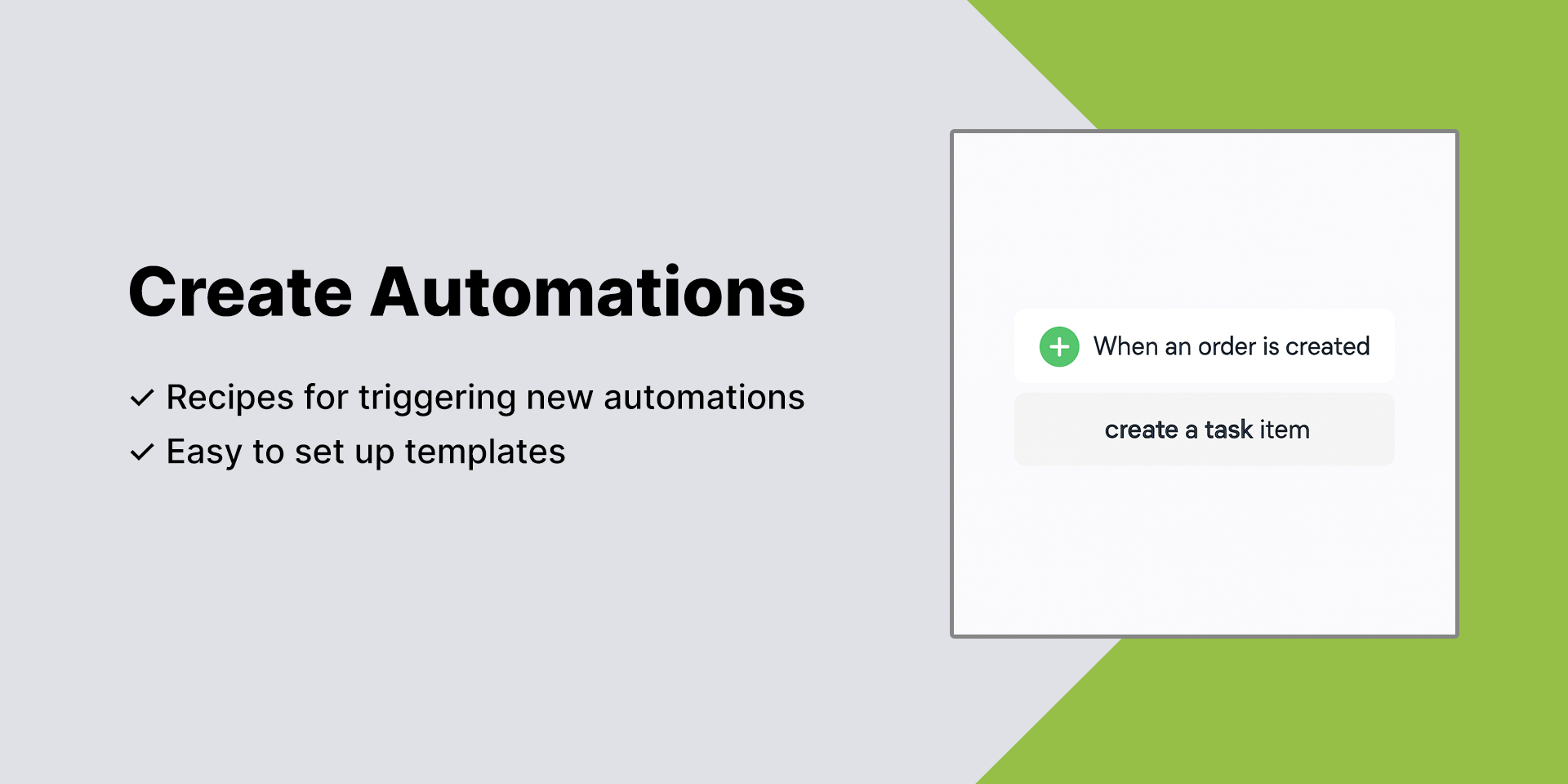 Create Automations

✓ Recipes for triggering new automations
✓ Easy to set up templates

When an order is created

create a task item